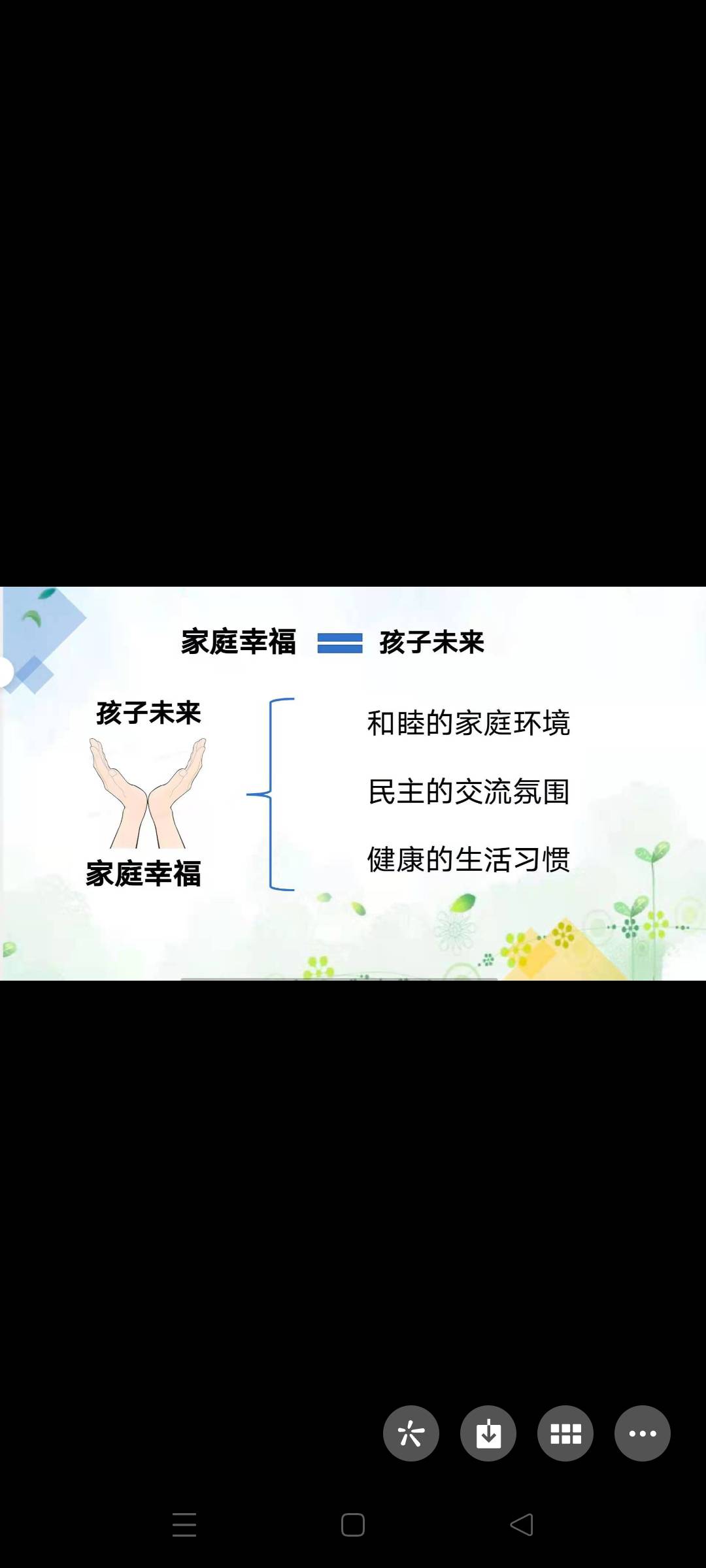 家庭幸福 = 孩子未来

孩子未来

家庭幸福

和睦的家庭环境

民主的交流氛围

健康的生活习惯